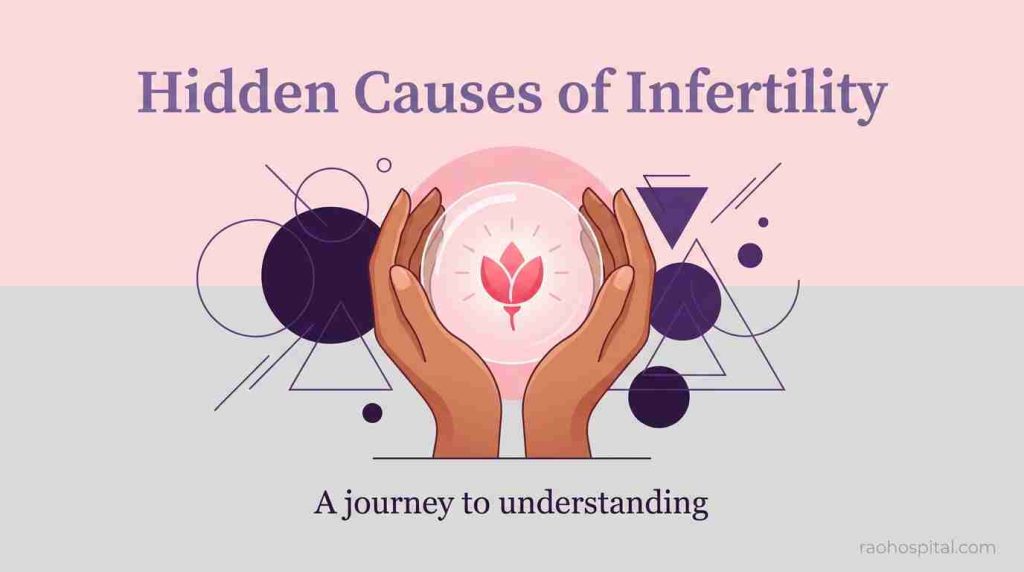 Hidden Causes of Infertility

A journey to understanding

raohospital.com